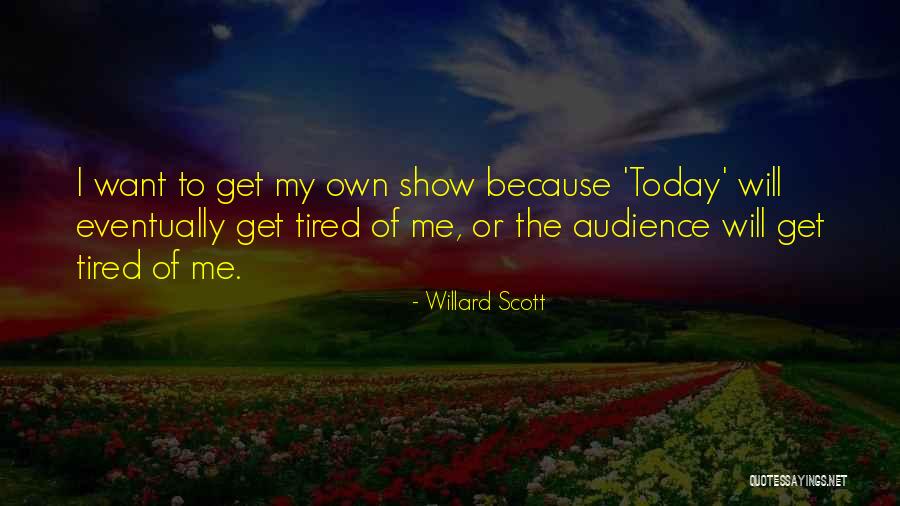 I want to get my own show because 'Today' will eventually get tired of me, or the audience will get tired of me.

- Willard Scott

QUOTESSAYINGS.NET